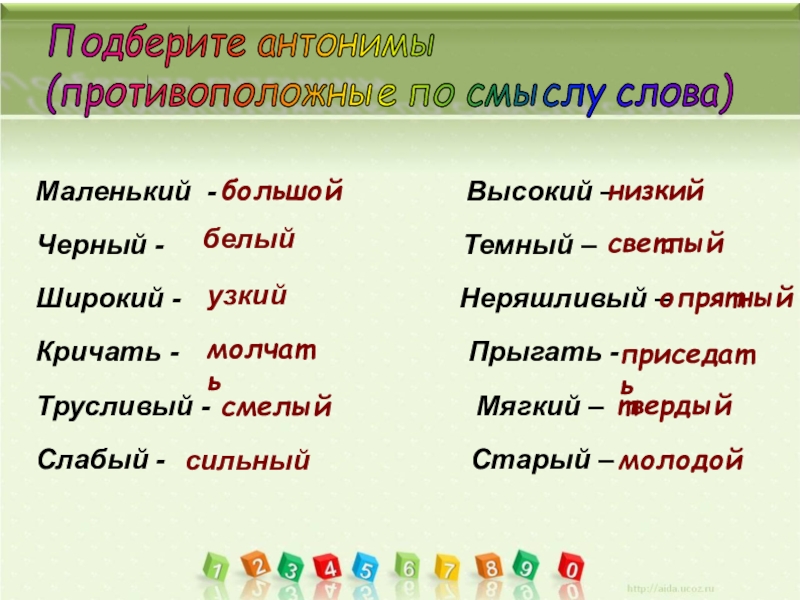 Подберите антонимы (противоположные по смыслу слова)

Маленький - большой
Черный - белый
Широкий - узкий
Кричать - молчать
Трусливый - смелый
Слабый - сильный

Высокий – низкий
Темный – светлый
Неряшливый – опрятный
Прыгать - приседать
Мягкий – твердый
Старый – молодой

1 2 3 4 5 6 7 8 9 0

http://aida.ucoz.ru